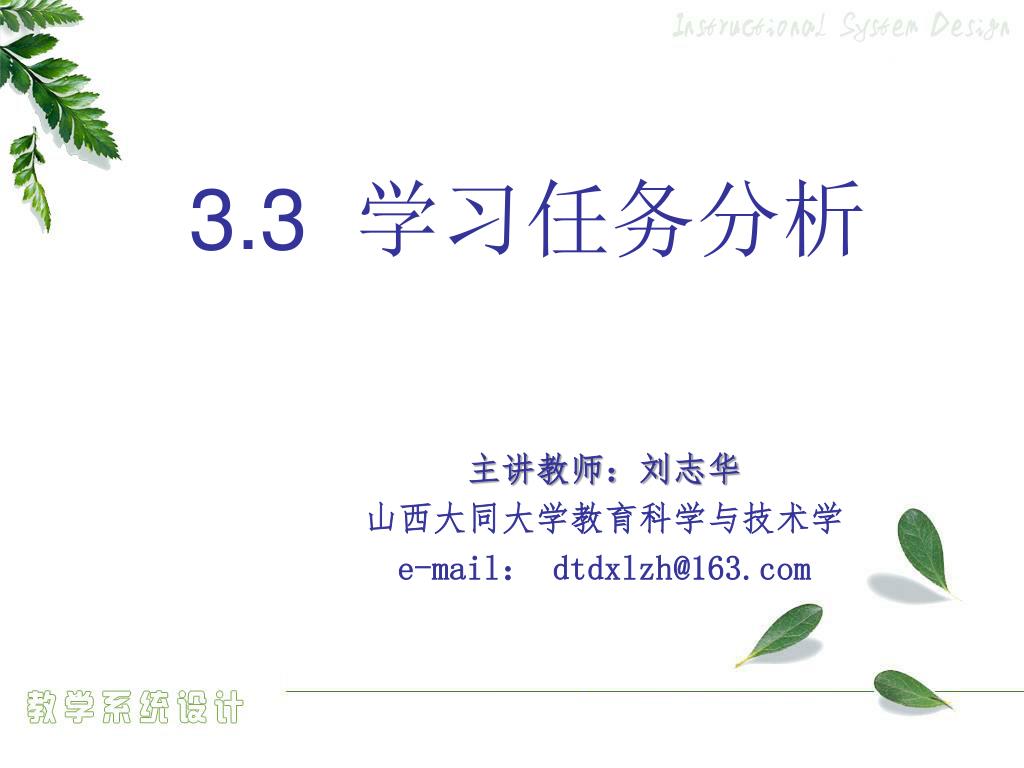 Instructional System Design

3.3 学习任务分析

主讲教师：刘志华
山西大同大学教育科学与技术学
e-mail： dtdxlzh@163.com

教学系统设计